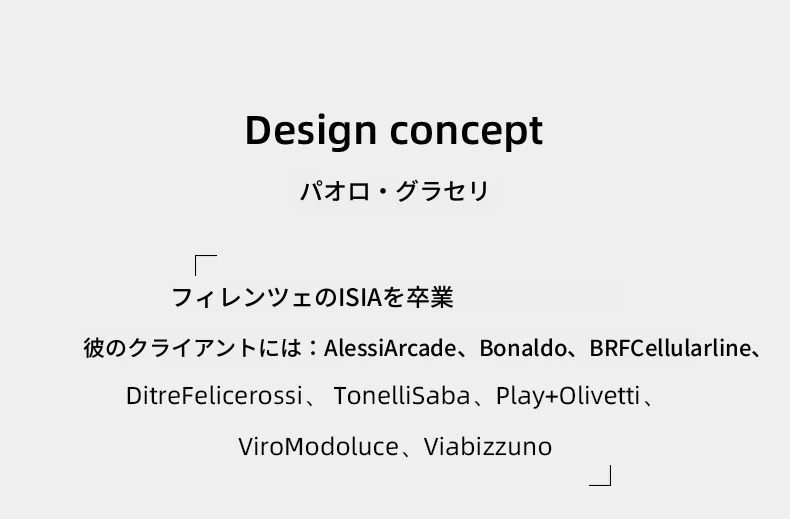 Design concept

パオロ・グラセリ

フィレンツェのISIAを卒業

彼のクライアントには：AlessiArcade、Bonaldo、BRFCellularline、DitreFelicerossi、 TonelliSaba、Play+Olivetti、ViroModoluce、Viabizzuno